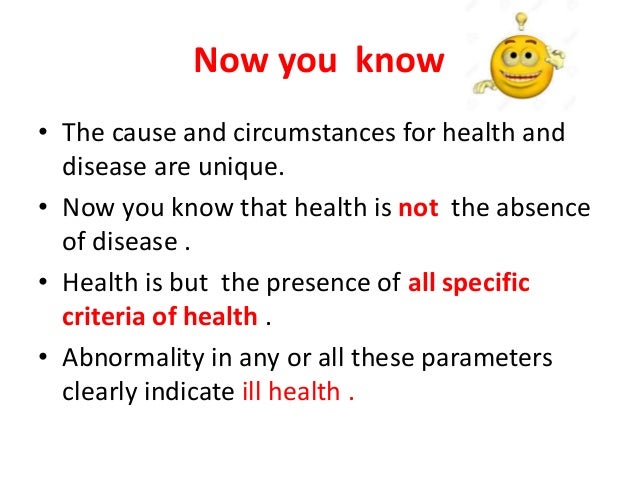 Now you know

• The cause and circumstances for health and disease are unique.

• Now you know that health is not the absence of disease .

• Health is but the presence of all specific criteria of health .

• Abnormality in any or all these parameters clearly indicate ill health .